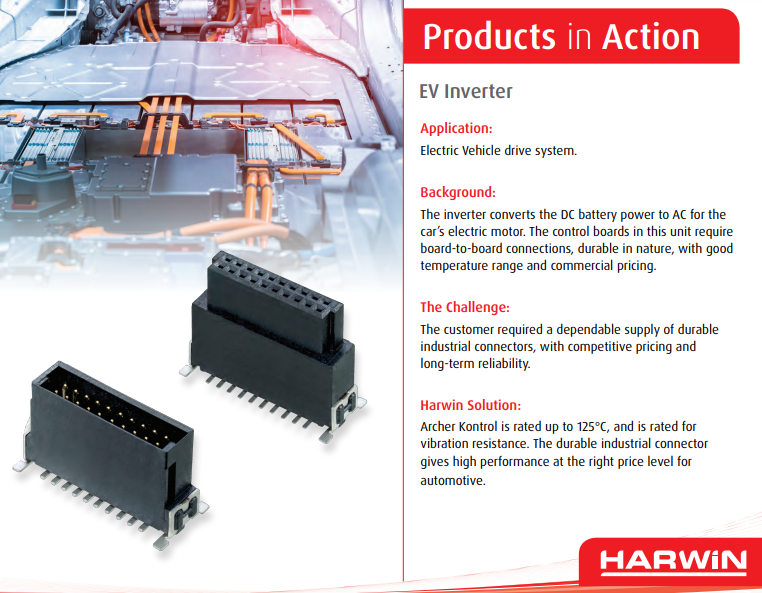 Products in Action

EV Inverter

Application:
Electric Vehicle drive system.

Background:
The inverter converts the DC battery power to AC for the car's electric motor. The control boards in this unit require board-to-board connections, durable in nature, with good temperature range and commercial pricing.

The Challenge:
The customer required a dependable supply of durable industrial connectors, with competitive pricing and long-term reliability.

Harwin Solution:
Archer Kontrol is rated up to 125°C, and is rated for vibration resistance. The durable industrial connector gives high performance at the right price level for automotive.

HARWiN